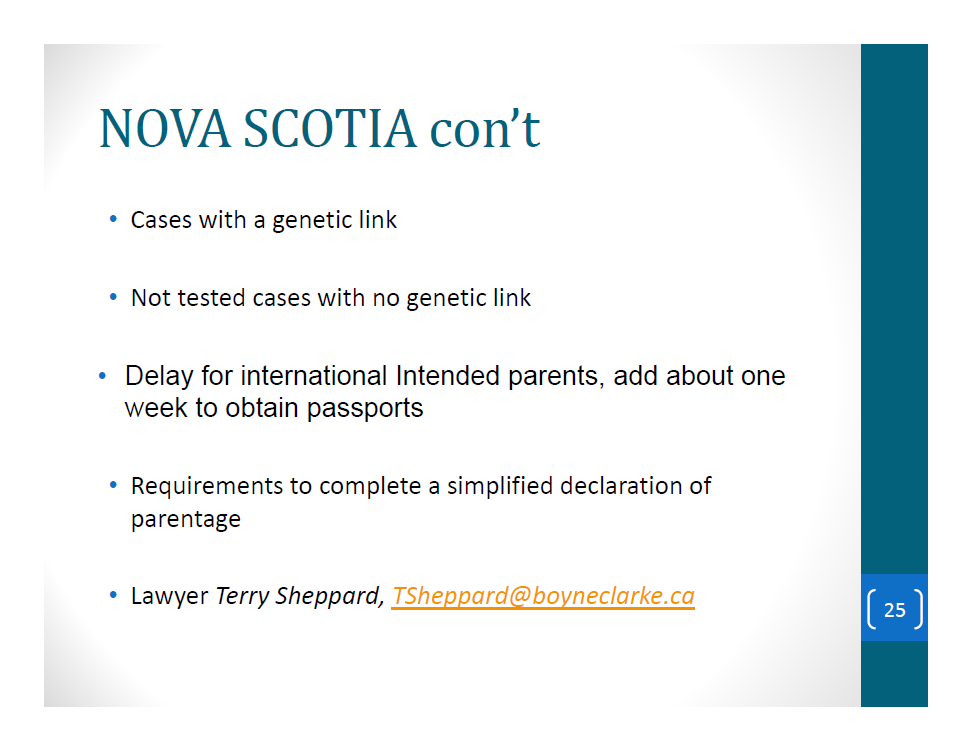 NOVA SCOTIA con't

• Cases with a genetic link

• Not tested cases with no genetic link

• Delay for international Intended parents, add about one week to obtain passports

• Requirements to complete a simplified declaration of parentage

• Lawyer Terry Sheppard, TSheppard@boyneclarke.ca

25